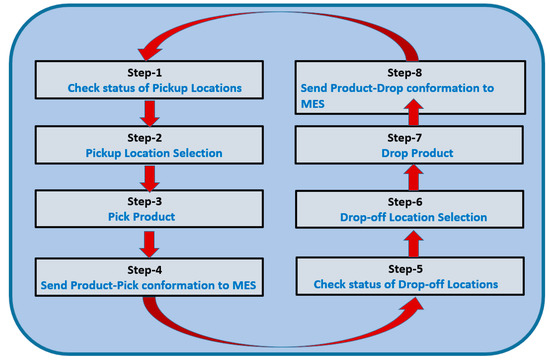 Step-1
Check status of Pickup Locations

Step-2
Pickup Location Selection

Step-3
Pick Product

Step-4
Send Product-Pick conformation to MES

Step-5
Check status of Drop-off Locations

Step-6
Drop-off Location Selection

Step-7
Drop Product

Step-8
Send Product-Drop conformation to MES